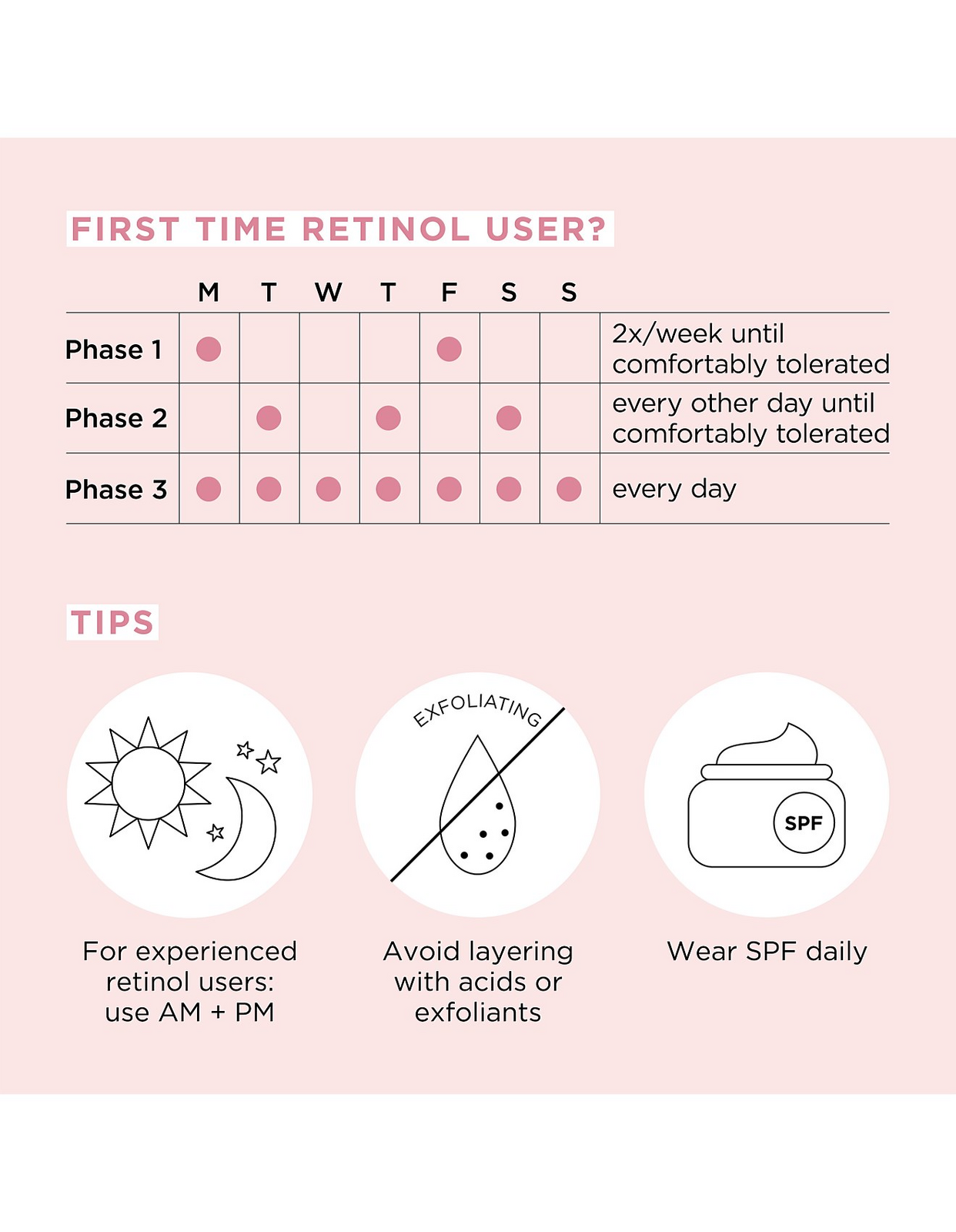 FIRST TIME RETINOL USER?

| | M | T | W | T | F | S | S | |
|---|---|---|---|---|---|---|---|---|
| Phase 1 | ● | | | | ● | | | 2x/week until comfortably tolerated |
| Phase 2 | | ● | | ● | | ● | | every other day until comfortably tolerated |
| Phase 3 | ● | ● | ● | ● | ● | ● | ● | every day |

TIPS

For experienced retinol users: use AM + PM

EXFOLIATING

Avoid layering with acids or exfoliants

SPF

Wear SPF daily